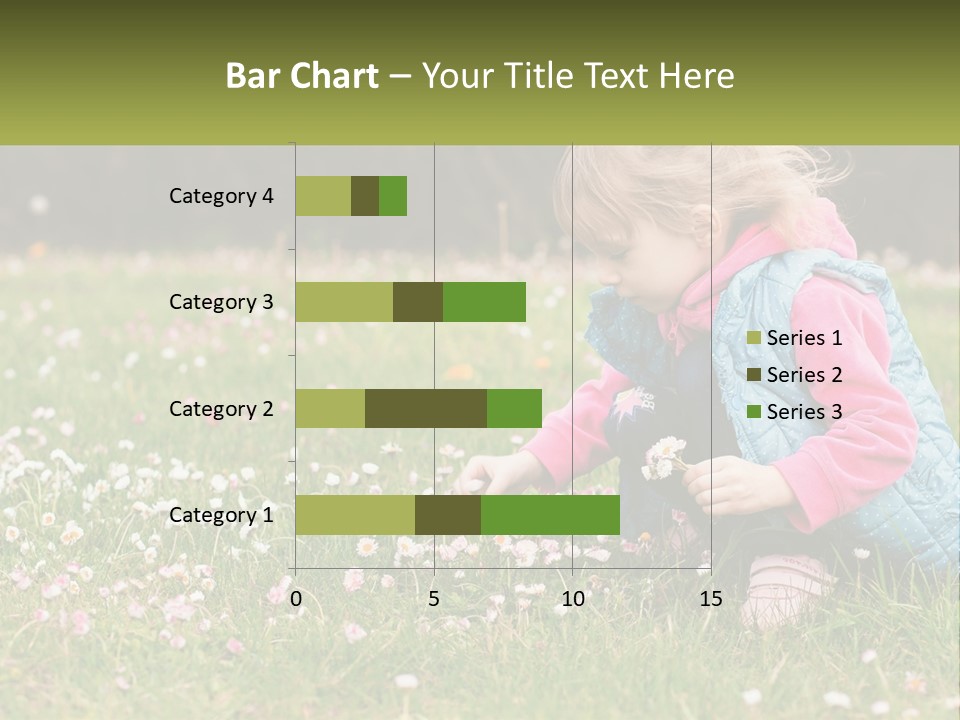 Bar Chart – Your Title Text Here

Category 4
Category 3
Category 2
Category 1

0 5 10 15

Series 1
Series 2
Series 3